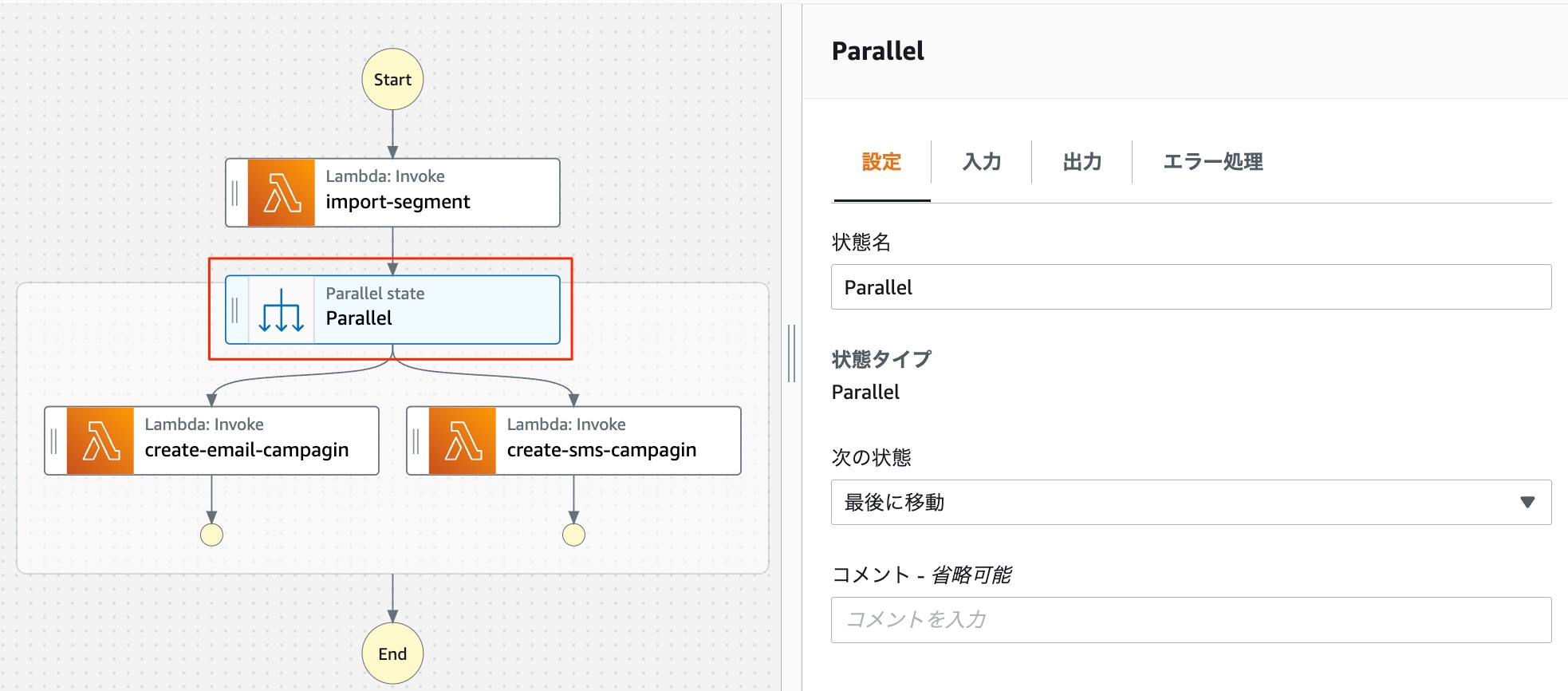 Start

Lambda: Invoke
import-segment

Parallel state
Parallel

Lambda: Invoke
create-email-campagin

Lambda: Invoke
create-sms-campagin

End

Parallel

設定 入力 出力 エラー処理

状態名

Parallel

状態タイプ

Parallel

次の状態

最後に移動

コメント - 省略可能

コメントを入力